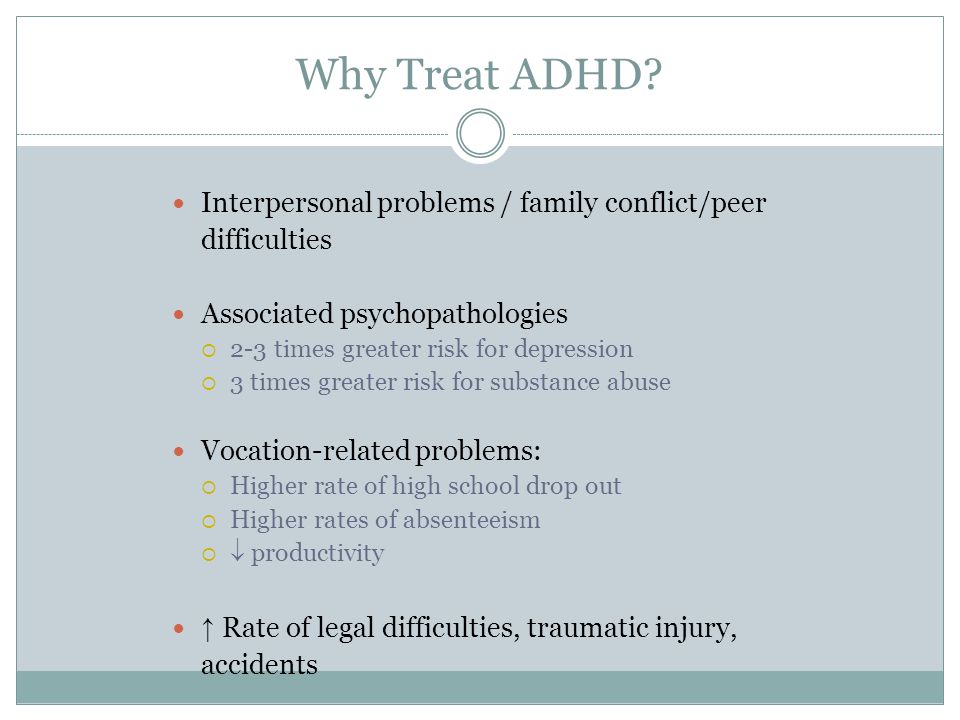 Why Treat ADHD?

- Interpersonal problems / family conflict/peer difficulties

- Associated psychopathologies
  - 2-3 times greater risk for depression
  - 3 times greater risk for substance abuse

- Vocation-related problems:
  - Higher rate of high school drop out
  - Higher rates of absenteeism
  - ↓ productivity

- ↑ Rate of legal difficulties, traumatic injury, accidents